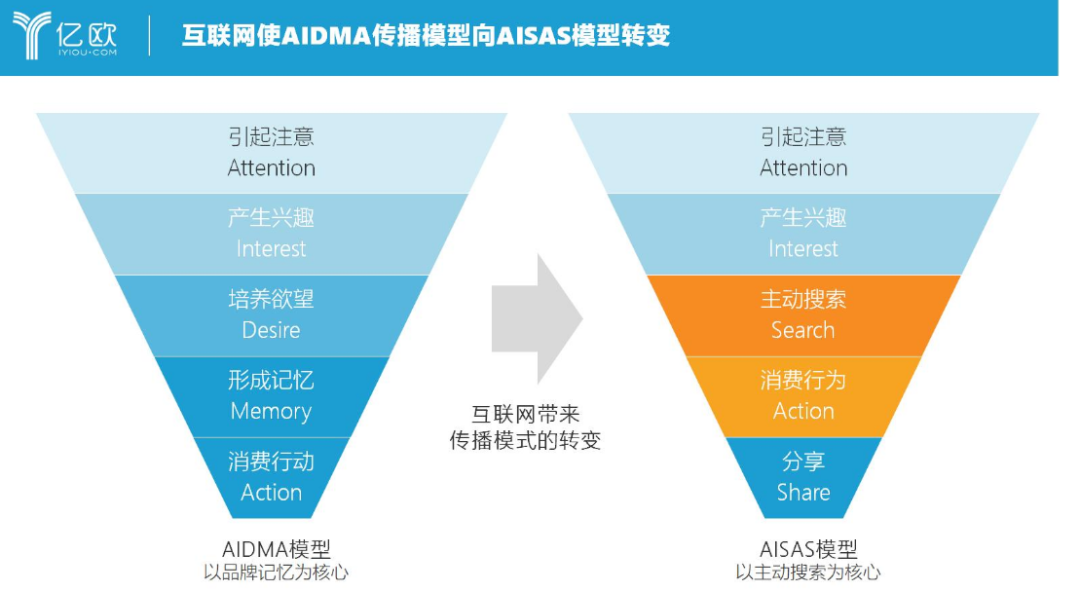 亿欧
IYIOU·COM

互联网使AIDMA传播模型向AISAS模型转变

引起注意
Attention
产生兴趣
Interest
培养欲望
Desire
形成记忆
Memory
消费行动
Action

AIDMA模型
以品牌记忆为核心

互联网带来
传播模式的转变

引起注意
Attention
产生兴趣
Interest
主动搜索
Search
消费行为
Action
分享
Share

AISAS模型
以主动搜索为核心